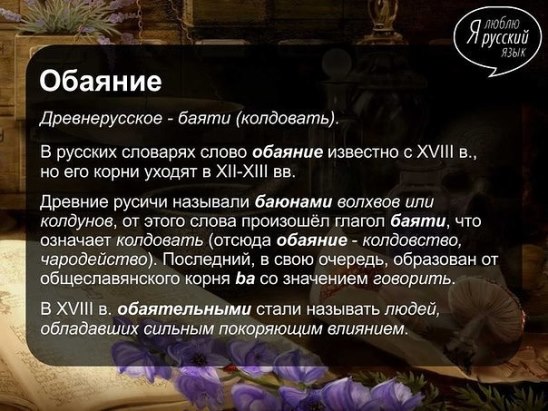 Я люблю русский язык

Обаяние

Древнерусское - баяти (колдовать).

В русских словарях слово обаяние известно с XVIII в., но его корни уходят в XII-XIII вв.

Древние русичи называли баюнами волхвов или колдунов, от этого слова произошёл глагол баяти, что означает колдовать (отсюда обаяние - колдовство, чародейство). Последний, в свою очередь, образован от общеславянского корня ba со значением говорить.

В XVIII в. обаятельными стали называть людей, обладавших сильным покоряющим влиянием.